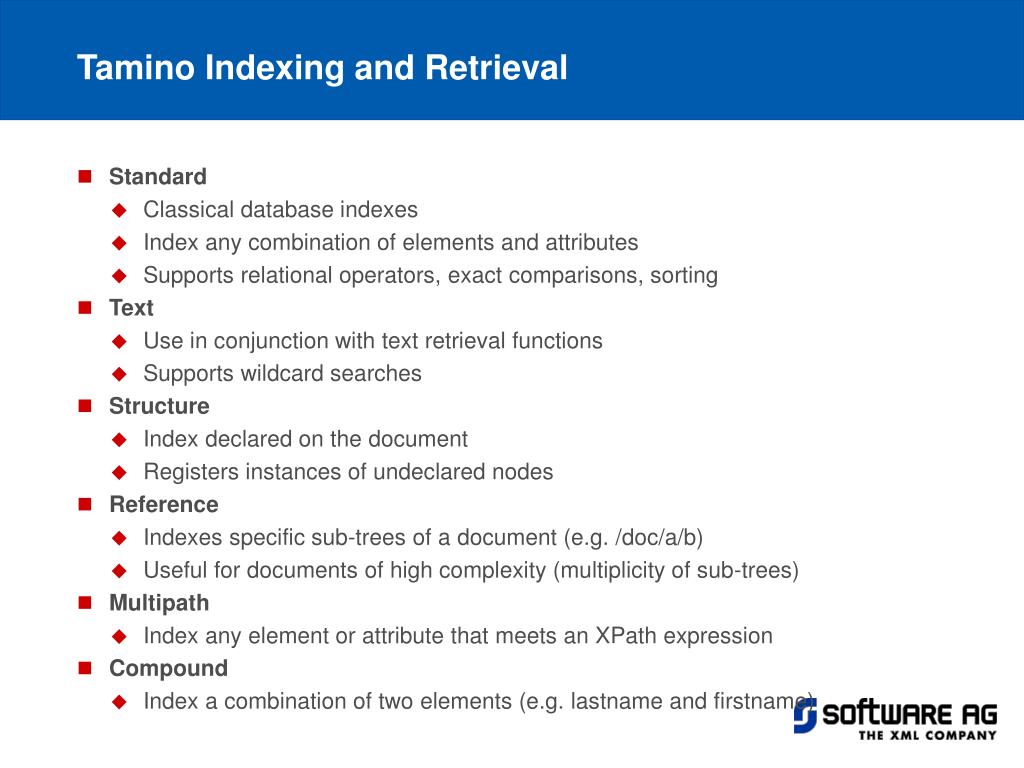 Tamino Indexing and Retrieval

Standard
Classical database indexes
Index any combination of elements and attributes
Supports relational operators, exact comparisons, sorting

Text
Use in conjunction with text retrieval functions
Supports wildcard searches

Structure
Index declared on the document
Registers instances of undeclared nodes

Reference
Indexes specific sub-trees of a document (e.g. /doc/a/b)
Useful for documents of high complexity (multiplicity of sub-trees)

Multipath
Index any element or attribute that meets an XPath expression

Compound
Index a combination of two elements (e.g. lastname and firstname)

SOFTWARE AG
THE XML COMPANY